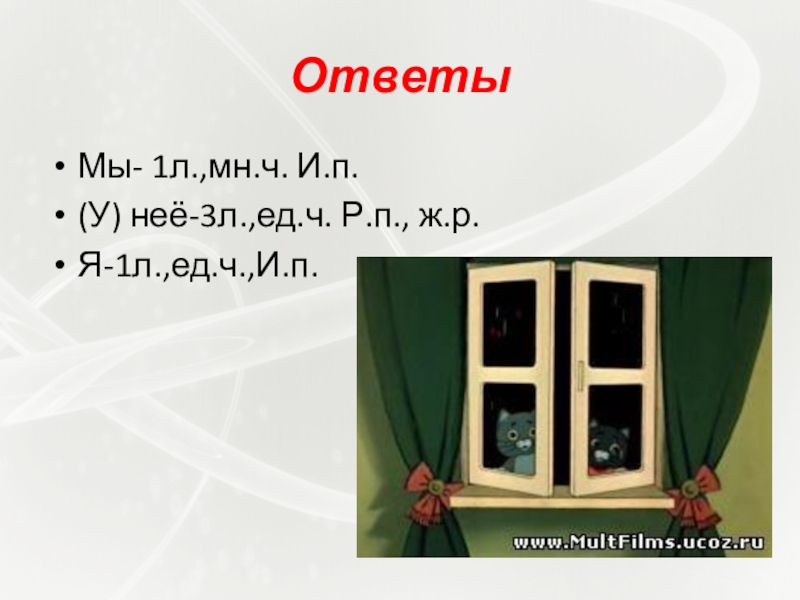 Ответы

• Мы- 1л.,мн.ч. И.п.
• (У) неё-3л.,ед.ч. Р.п., ж.р.
• Я-1л.,ед.ч.,И.п.

www.MultFilms.ucoz.ru